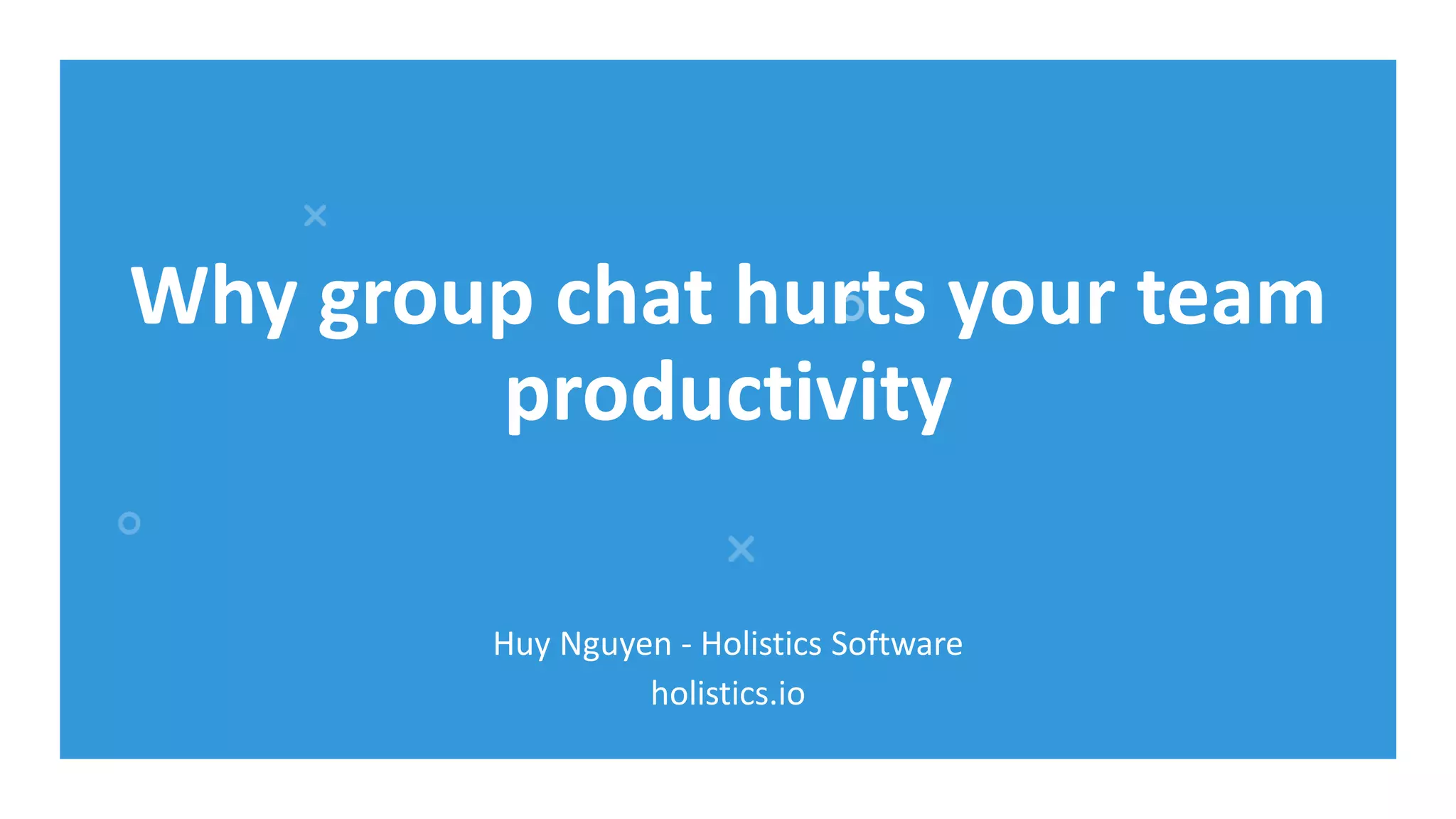 Why group chat hurts your team productivity

Huy Nguyen - Holistics Software
holistics.io